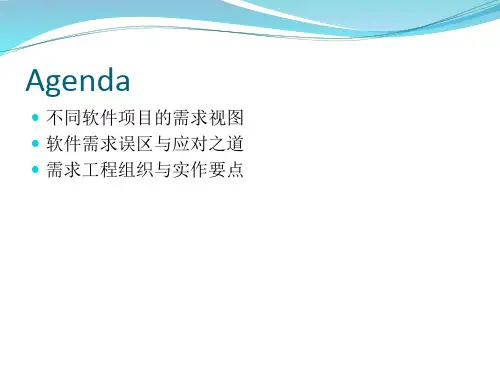 Agenda

- 不同软件项目的需求视图
- 软件需求误区与应对之道
- 需求工程组织与实作要点